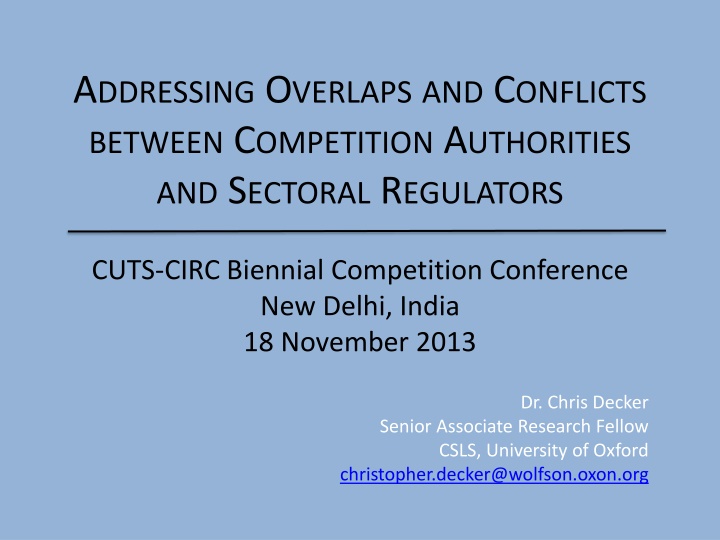 ADDRESSING OVERLAPS AND CONFLICTS BETWEEN COMPETITION AUTHORITIES AND SECTORAL REGULATORS

CUTS-CIRC Biennial Competition Conference
New Delhi, India
18 November 2013

Dr. Chris Decker
Senior Associate Research Fellow
CSLS, University of Oxford
christopher.decker@wolfson.oxon.org